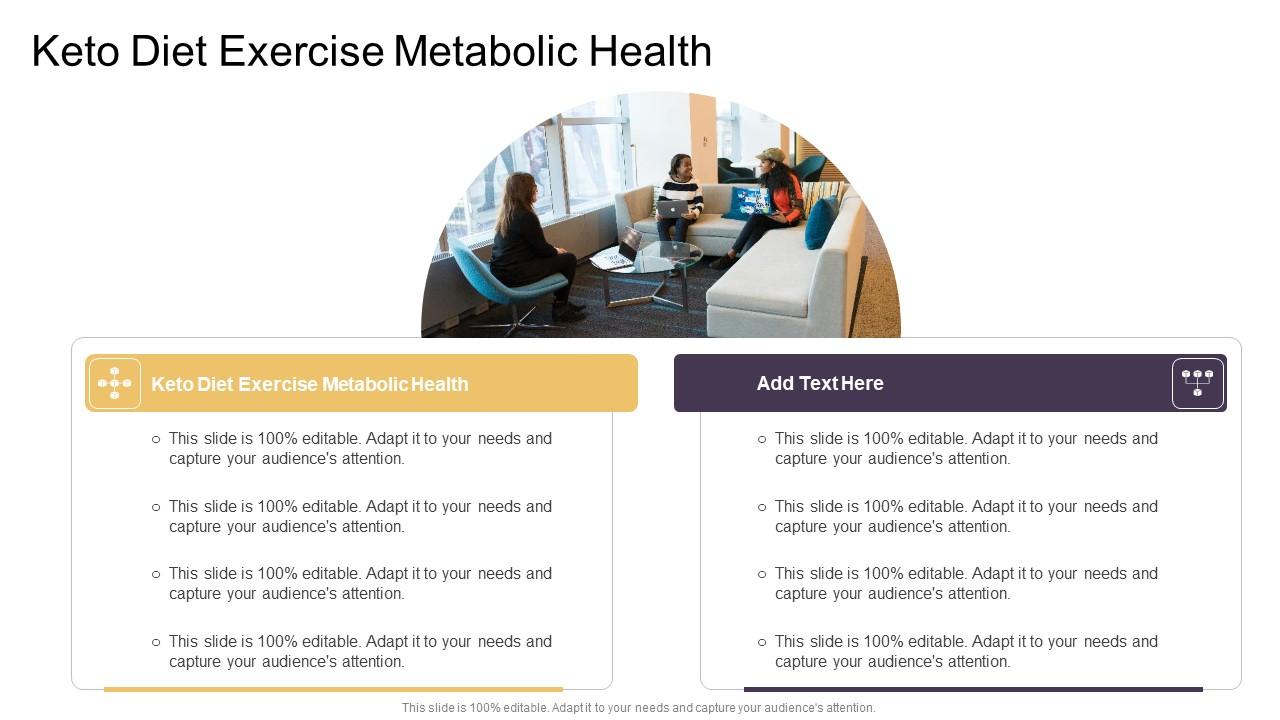 Keto Diet Exercise Metabolic Health

Keto Diet Exercise Metabolic Health

○ This slide is 100% editable. Adapt it to your needs and capture your audience's attention.

○ This slide is 100% editable. Adapt it to your needs and capture your audience's attention.

○ This slide is 100% editable. Adapt it to your needs and capture your audience's attention.

○ This slide is 100% editable. Adapt it to your needs and capture your audience's attention.

Add Text Here

○ This slide is 100% editable. Adapt it to your needs and capture your audience's attention.

○ This slide is 100% editable. Adapt it to your needs and capture your audience's attention.

○ This slide is 100% editable. Adapt it to your needs and capture your audience's attention.

○ This slide is 100% editable. Adapt it to your needs and capture your audience's attention.

This slide is 100% editable. Adapt it to your needs and capture your audience's attention.